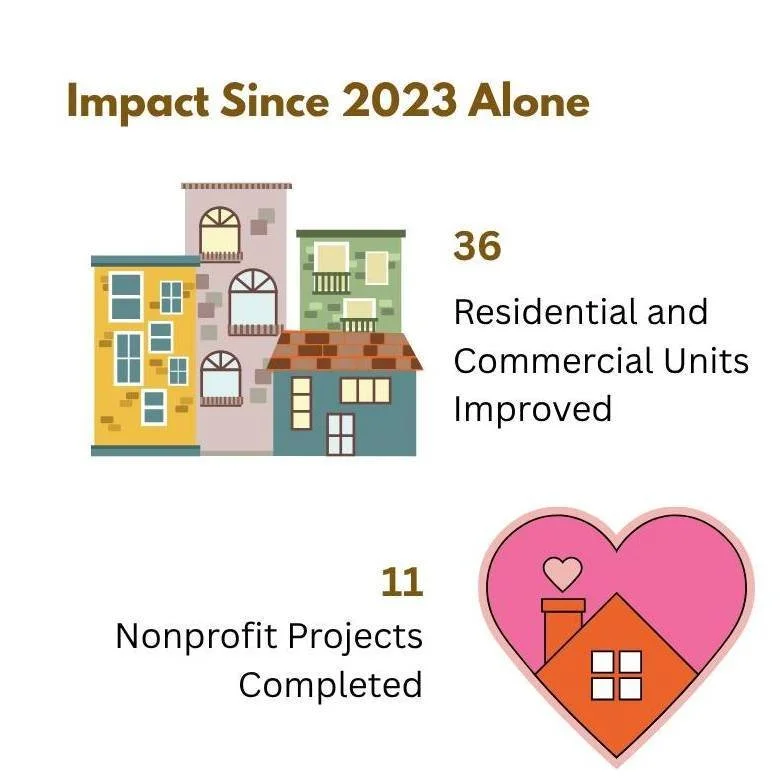 Impact Since 2023 Alone

36

Residential and Commercial Units Improved

11

Nonprofit Projects Completed